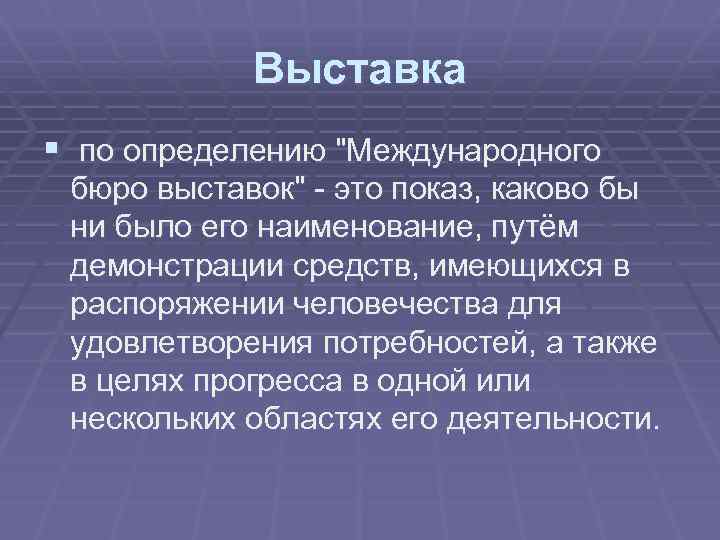 Выставка

по определению "Международного бюро выставок" - это показ, каково бы ни было его наименование, путём демонстрации средств, имеющихся в распоряжении человечества для удовлетворения потребностей, а также в целях прогресса в одной или нескольких областях его деятельности.